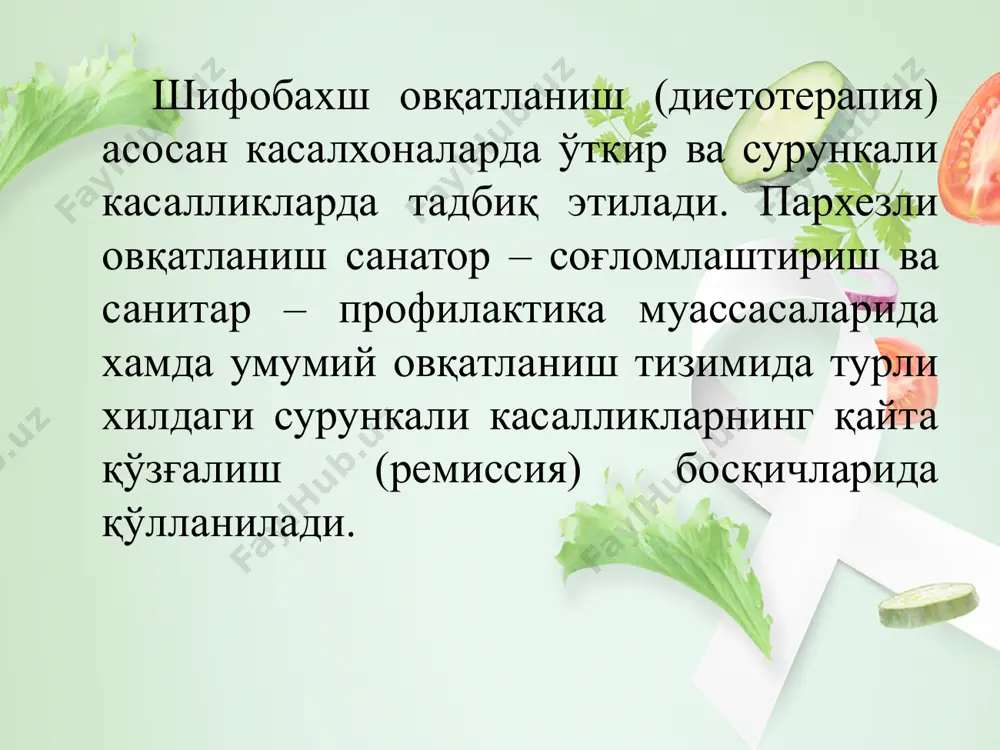 Шифобахш овқатланиш (диетотерапия) асосан касалхоналарда ўткир ва сурункали касалликларда тадбиқ этилади. Пархезли овқатланиш санатор – соғломлаштириш ва санитар – профилактика муассасаларида хамда умумий овқатланиш тизимида турли хилдаги сурункали касалликларнинг қайта қўзғалиш (ремиссия) босқичларида қўлланилади.

FaylHub.uz FaylHub.uz FaylHub.uz FaylHub.uz FaylHub.uz FaylHub.uz FaylHub.uz